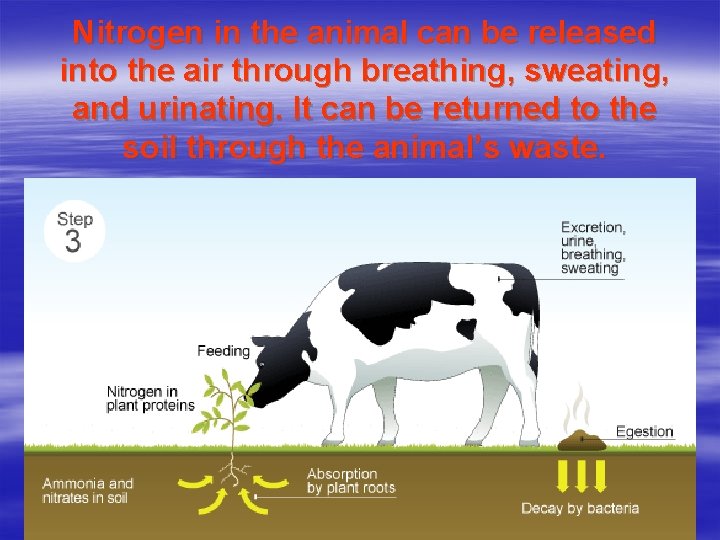 Nitrogen in the animal can be released into the air through breathing, sweating, and urinating. It can be returned to the soil through the animal's waste.

Step 3

Excretion, urine, breathing, sweating

Feeding

Nitrogen in plant proteins

Egestion

Ammonia and nitrates in soil

Absorption by plant roots

Decay by bacteria